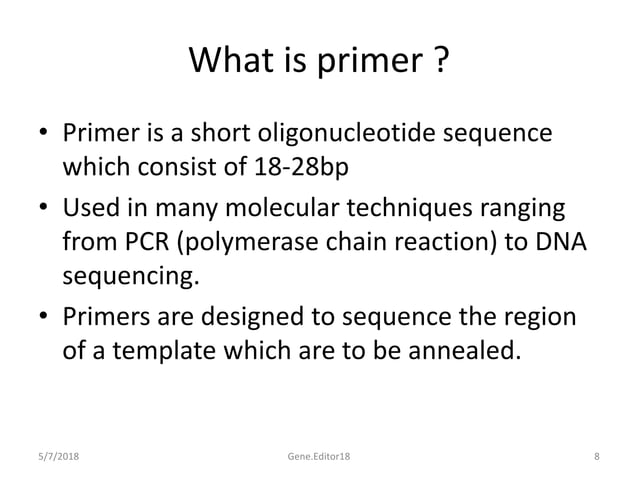 What is primer ?

• Primer is a short oligonucleotide sequence which consist of 18-28bp

• Used in many molecular techniques ranging from PCR (polymerase chain reaction) to DNA sequencing.

• Primers are designed to sequence the region of a template which are to be annealed.

5/7/2018 Gene.Editor18 8